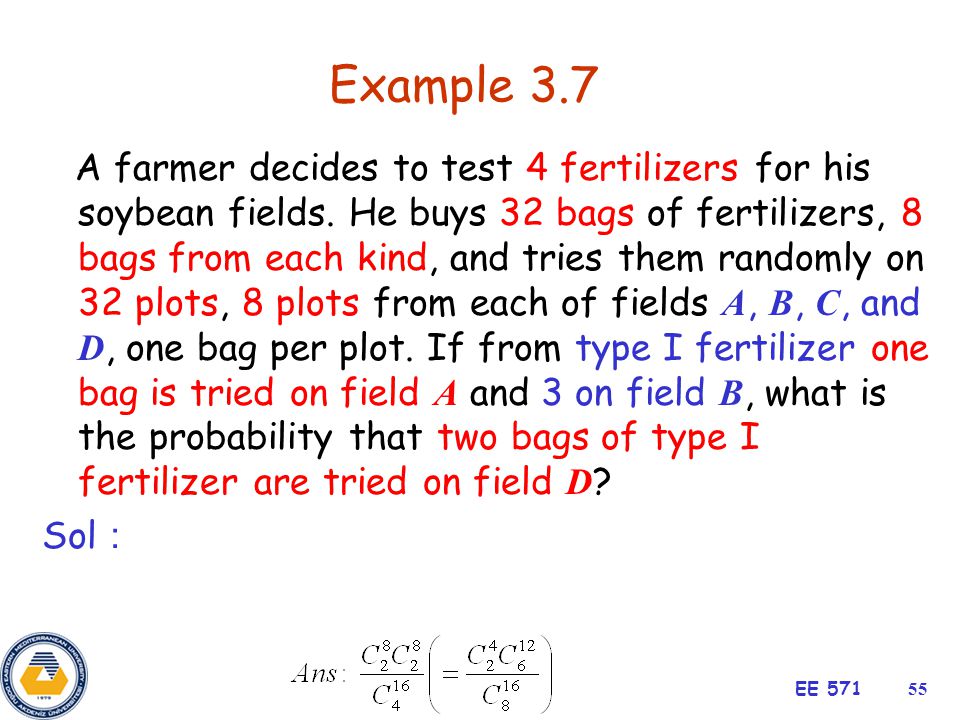 Example 3.7

A farmer decides to test 4 fertilizers for his soybean fields. He buys 32 bags of fertilizers, 8 bags from each kind, and tries them randomly on 32 plots, 8 plots from each of fields $A$, $B$, $C$, and $D$, one bag per plot. If from type I fertilizer one bag is tried on field $A$ and 3 on field $B$, what is the probability that two bags of type I fertilizer are tried on field $D$?

Sol :

$Ans: \frac{C_2^8 C_2^8}{C_4^{16}} \left( = \frac{C_2^4 C_6^{12}}{C_8^{16}} \right)$

EASTERN MEDITERRANEAN UNIVERSITY DOĞU AKDENİZ ÜNİVERSİTESİ 1979

EE 571

55